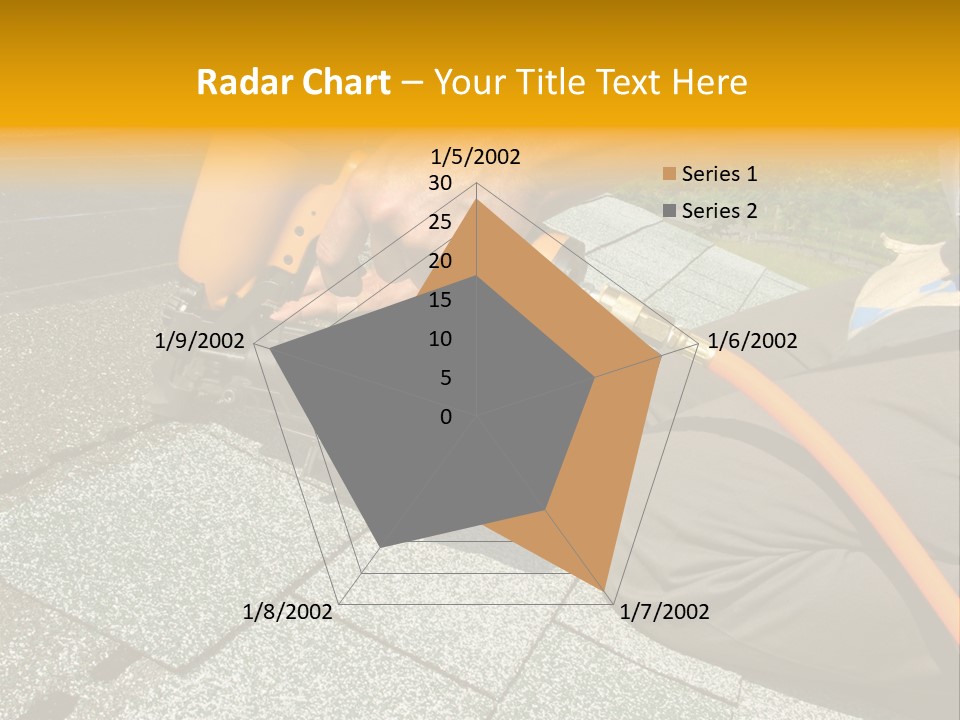 Radar Chart – Your Title Text Here

1/5/2002
30
25
20
15
10
5
0
1/6/2002
1/7/2002
1/8/2002
1/9/2002

Series 1
Series 2